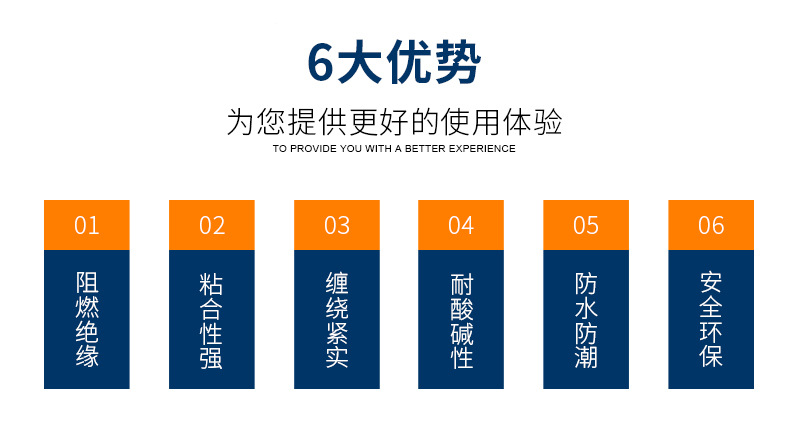 6大优势

为您提供更好的使用体验

TO PROVIDE YOU WITH A BETTER EXPERIENCE

01
阻燃绝缘

02
粘合性强

03
缠绕紧实

04
耐酸碱性

05
防水防潮

06
安全环保